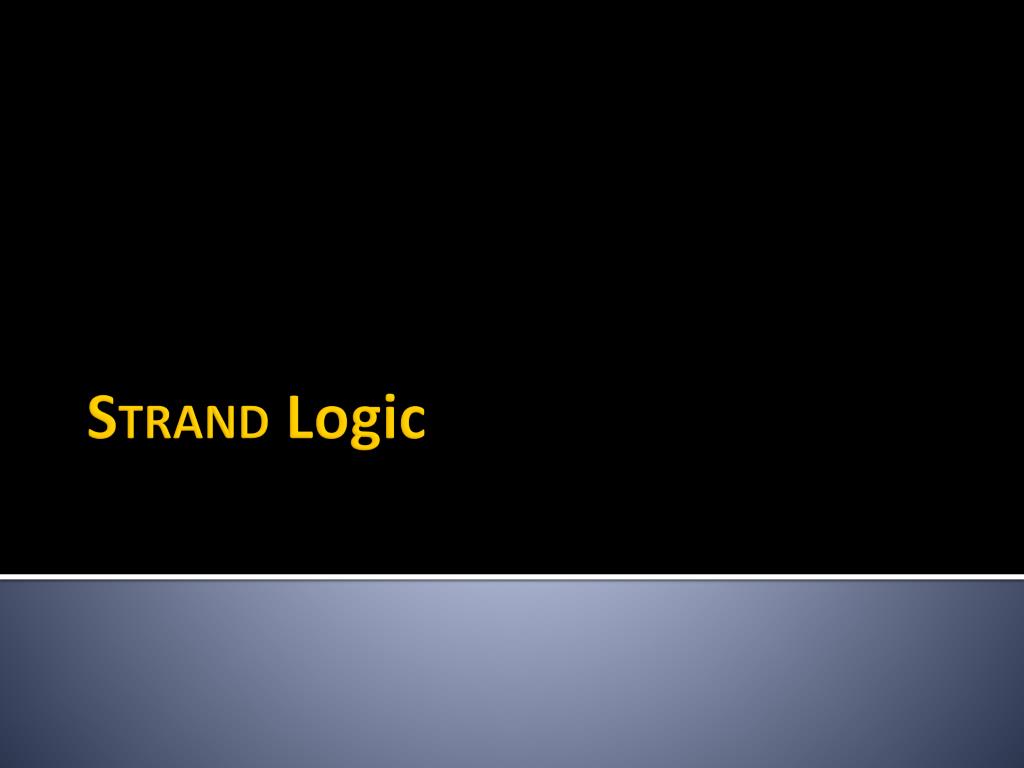 STRAND Logic